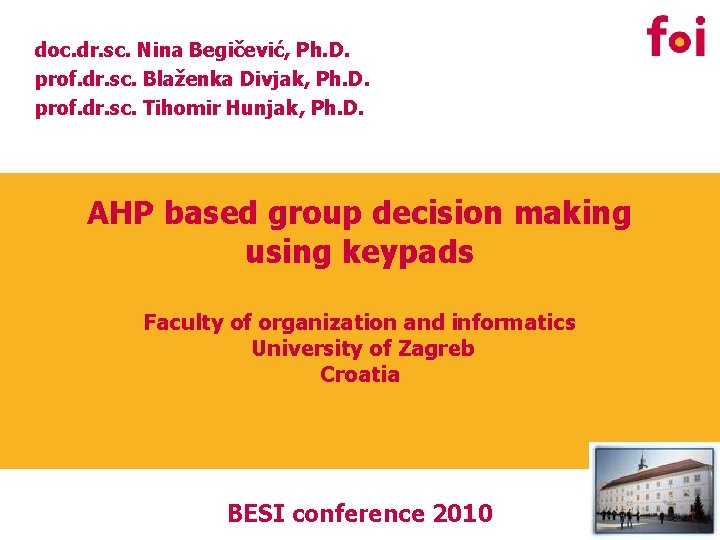 foi

doc.dr.sc. Nina Begičević, Ph.D.
prof.dr.sc. Blaženka Divjak, Ph.D.
prof.dr.sc. Tihomir Hunjak, Ph.D.

AHP based group decision making using keypads

Faculty of organization and informatics
University of Zagreb
Croatia

BESI conference 2010